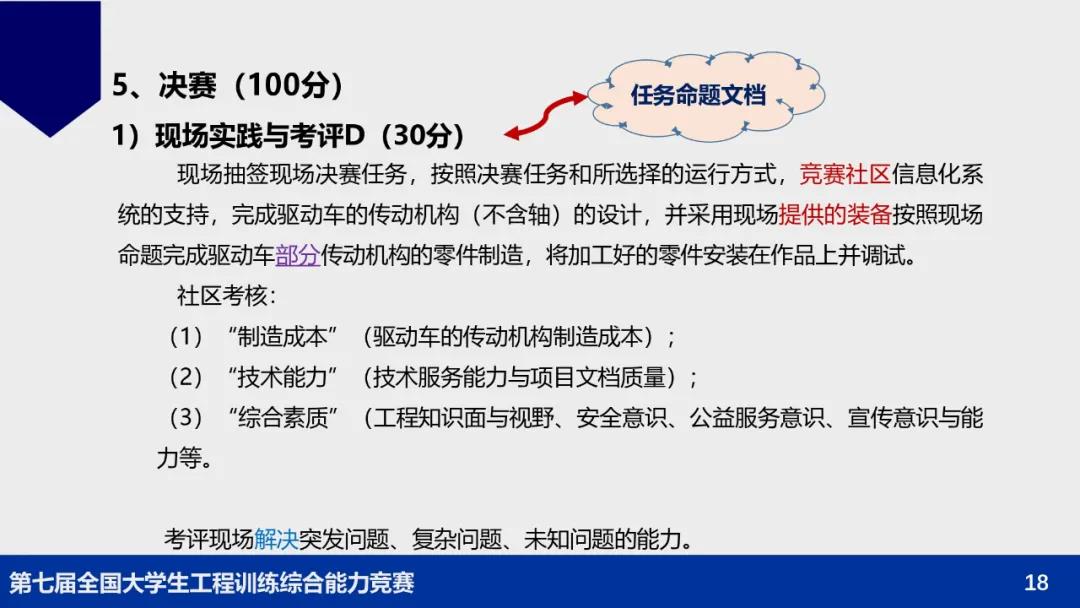 5、决赛（100分）

任务命题文档

1）现场实践与考评D（30分）

现场抽签现场决赛任务，按照决赛任务和所选择的运行方式，竞赛社区信息化系统的支持，完成驱动车的传动机构（不含轴）的设计，并采用现场提供的装备按照现场命题完成驱动车部分传动机构的零件制造，将加工好的零件安装在作品上并调试。

社区考核：

（1）“制造成本”（驱动车的传动机构制造成本）；

（2）“技术能力”（技术服务能力与项目文档质量）；

（3）“综合素质”（工程知识面与视野、安全意识、公益服务意识、宣传意识与能力等。

考评现场解决突发问题、复杂问题、未知问题的能力。

第七届全国大学生工程训练综合能力竞赛

18